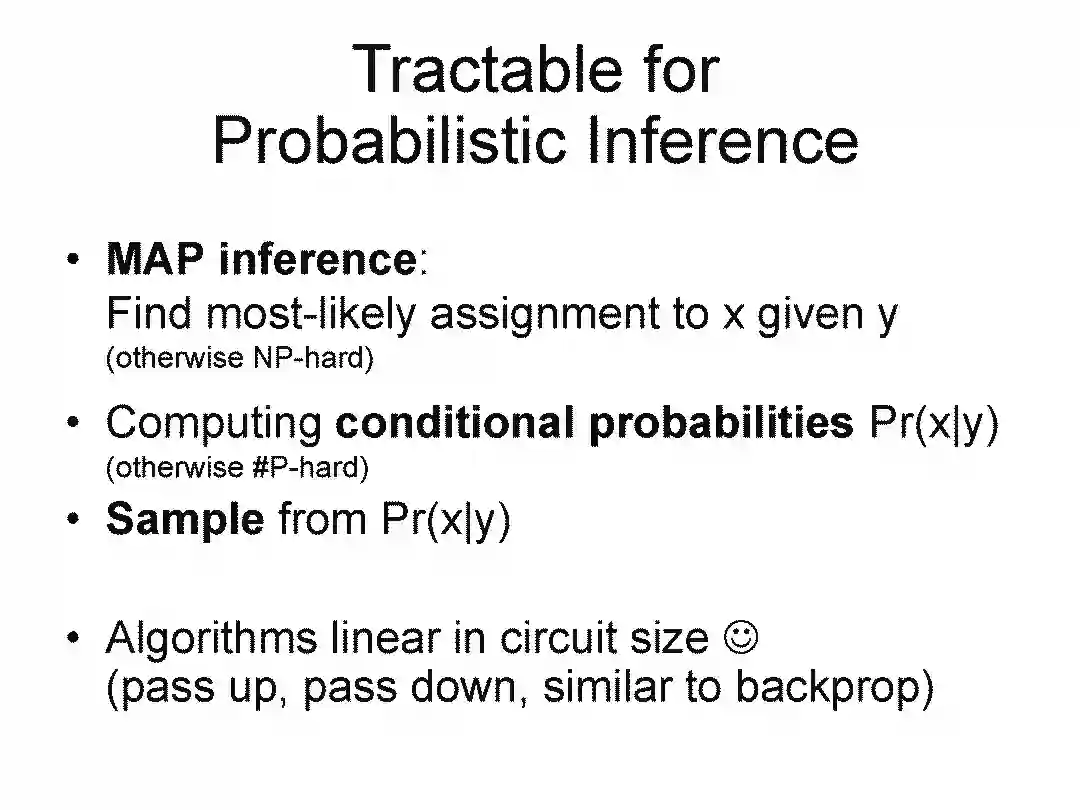 Tractable for
Probabilistic Inference

• MAP inference:
Find most-likely assignment to x given y
(otherwise NP-hard)

• Computing conditional probabilities Pr(x|y)
(otherwise #P-hard)

• Sample from Pr(x|y)

• Algorithms linear in circuit size ☺
(pass up, pass down, similar to backprop)